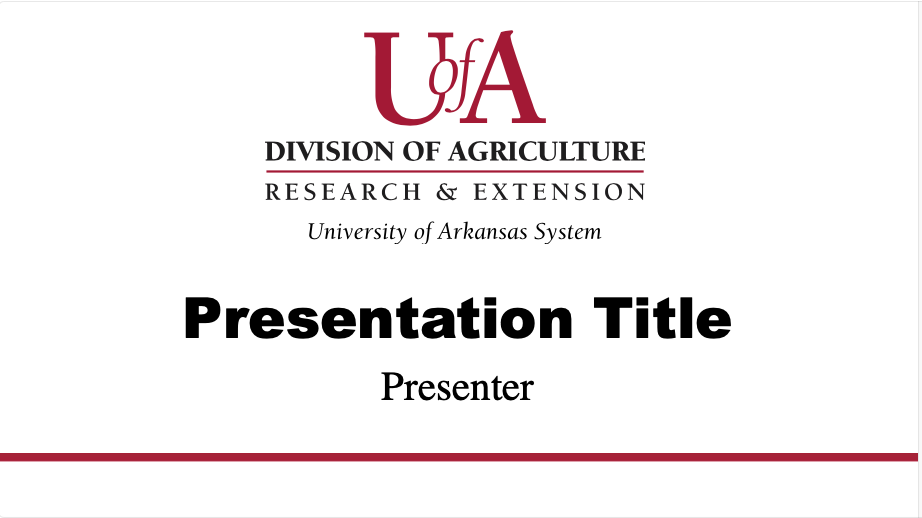 UofA

DIVISION OF AGRICULTURE

RESEARCH & EXTENSION

University of Arkansas System

Presentation Title

Presenter